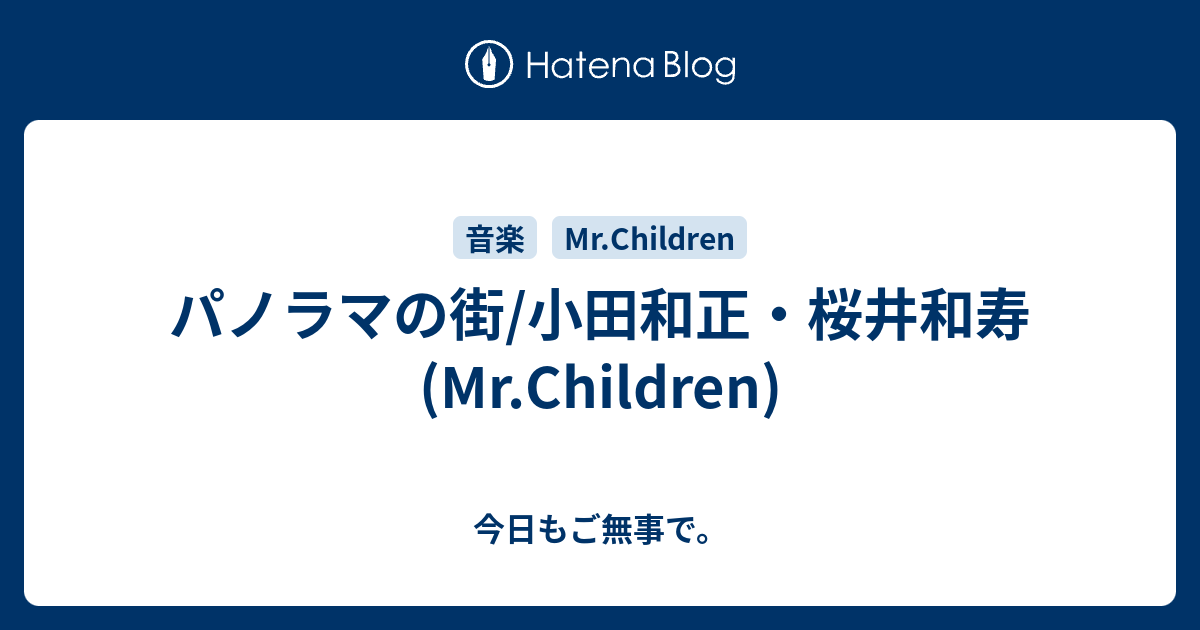 Hatena Blog

音楽 Mr.Children

パノラマの街/小田和正・桜井和寿 (Mr.Children)

今日もご無事で。